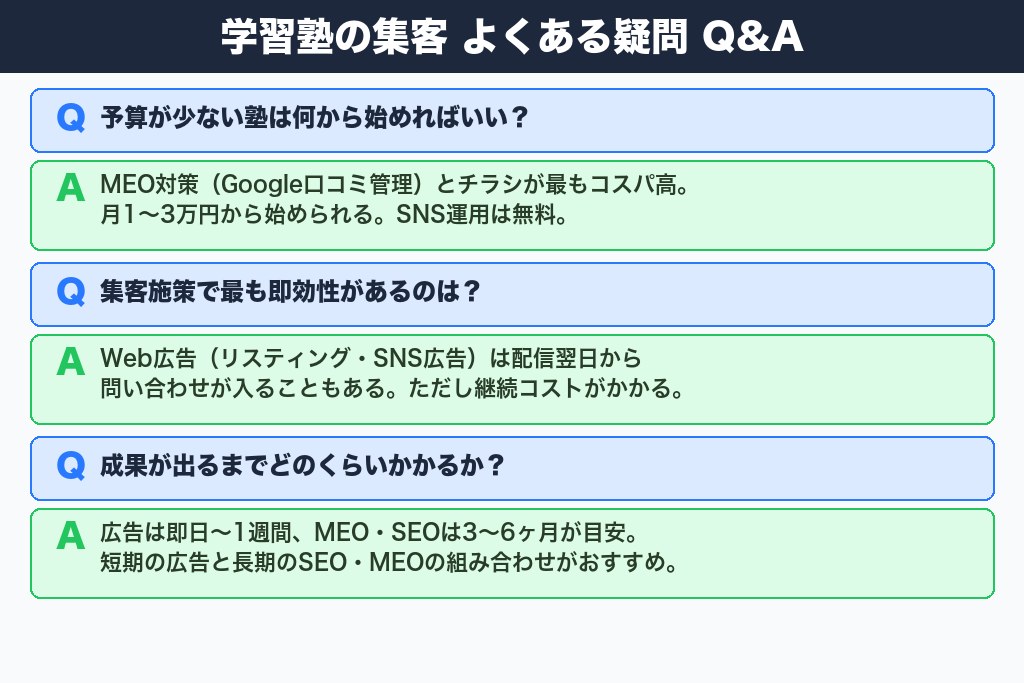 学習塾の集客 よくある疑問 Q&A

Q 予算が少ない塾は何から始めればいい？

A MEO対策（Google口コミ管理）とチラシが最もコスパ高。月1〜3万円から始められる。SNS運用は無料。

Q 集客施策で最も即効性があるのは？

A Web広告（リスティング・SNS広告）は配信翌日から問い合わせが入ることもある。ただし継続コストがかかる。

Q 成果が出るまでどのくらいかかるか？

A 広告は即日〜1週間、MEO・SEOは3〜6ヶ月が目安。短期の広告と長期のSEO・MEOの組み合わせがおすすめ。